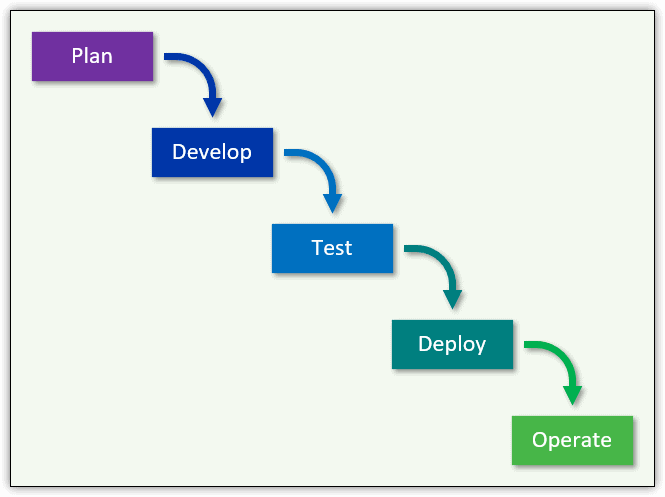 Plan

Develop

Test

Deploy

Operate